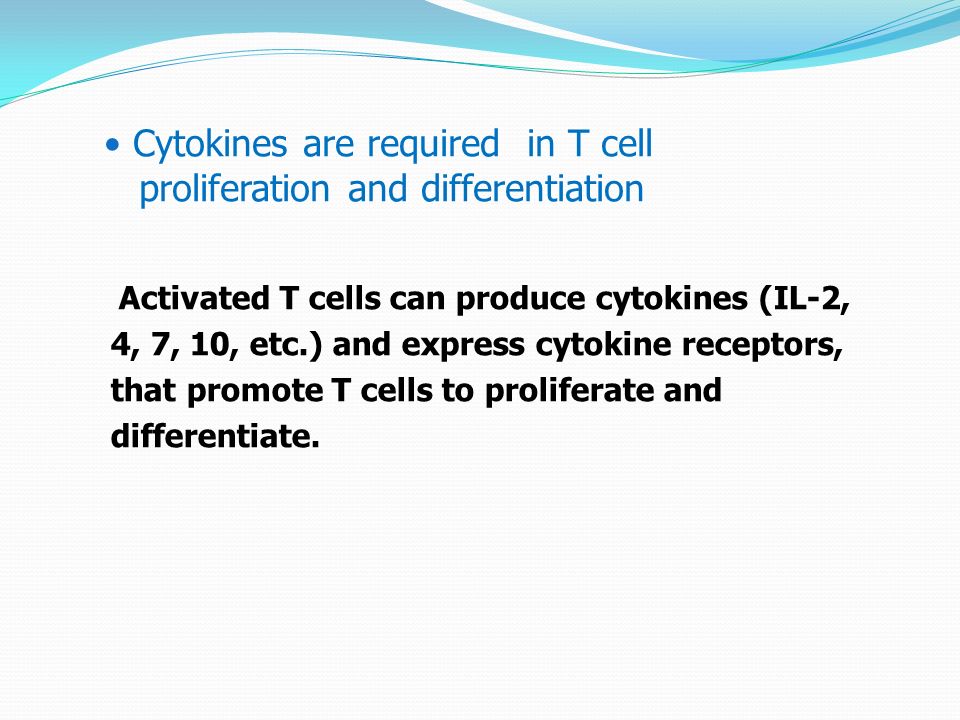 • Cytokines are required in T cell proliferation and differentiation

Activated T cells can produce cytokines (IL-2, 4, 7, 10, etc.) and express cytokine receptors, that promote T cells to proliferate and differentiate.